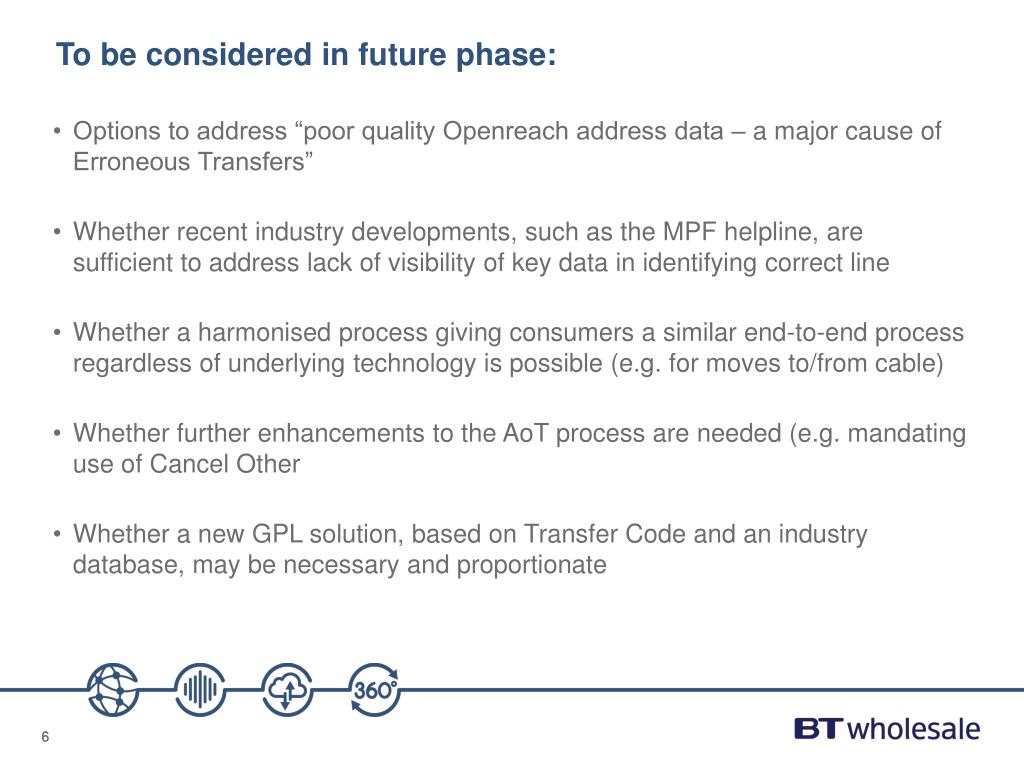 To be considered in future phase:

• Options to address “poor quality Openreach address data – a major cause of Erroneous Transfers”

• Whether recent industry developments, such as the MPF helpline, are sufficient to address lack of visibility of key data in identifying correct line

• Whether a harmonised process giving consumers a similar end-to-end process regardless of underlying technology is possible (e.g. for moves to/from cable)

• Whether further enhancements to the AoT process are needed (e.g. mandating use of Cancel Other

• Whether a new GPL solution, based on Transfer Code and an industry database, may be necessary and proportionate

360°

6

BT wholesale